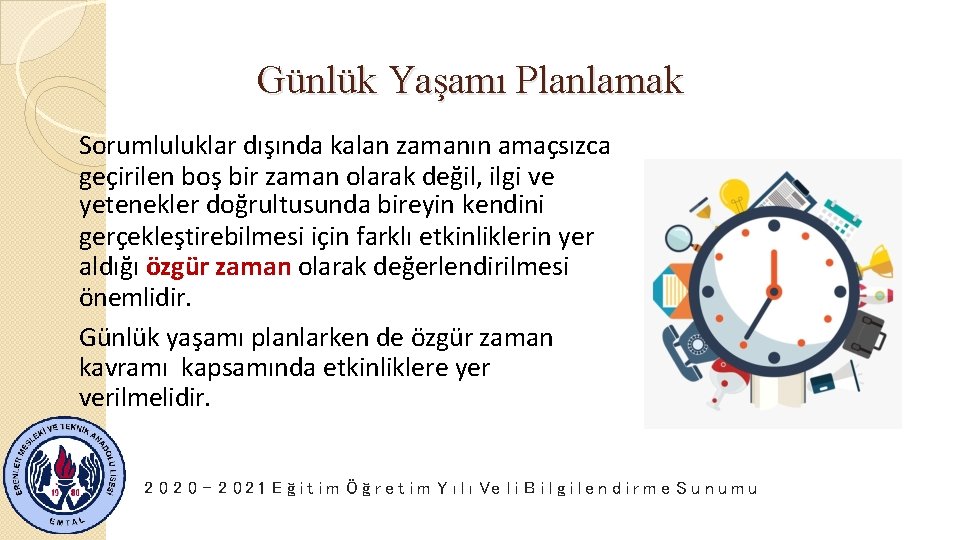 Günlük Yaşamı Planlamak

Sorumluluklar dışında kalan zamanın amaçsızca geçirilen boş bir zaman olarak değil, ilgi ve yetenekler doğrultusunda bireyin kendini gerçekleştirebilmesi için farklı etkinliklerin yer aldığı özgür zaman olarak değerlendirilmesi önemlidir.

Günlük yaşamı planlarken de özgür zaman kavramı kapsamında etkinliklere yer verilmelidir.

ERENLER MESLEKİ VE TEKNİK ANADOLU LİSESİ 19 80 EMTAL

2020-2021 Eğitim Öğretim Yılı Veli Bilgilendirme Sunumu